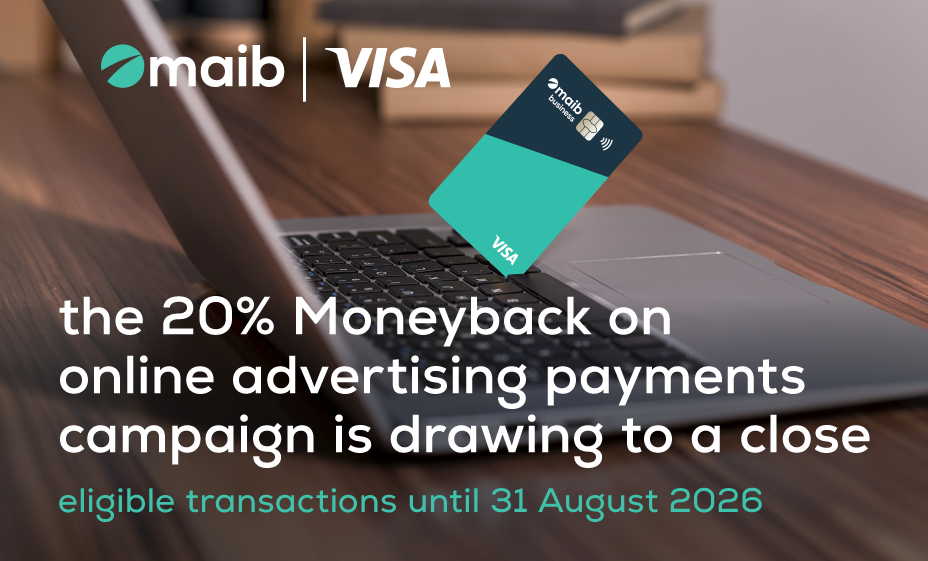 maib | VISA

maib business

VISA

the 20% Moneyback on online advertising payments campaign is drawing to a close

eligible transactions until 31 August 2026